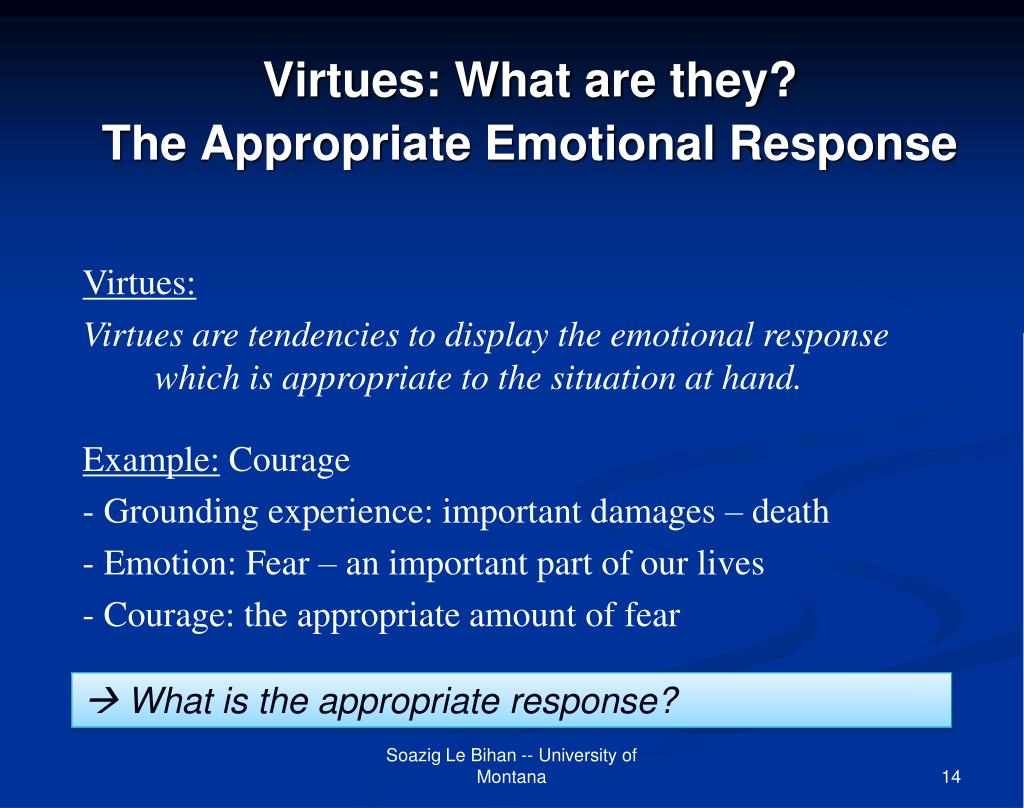 Virtues: What are they?
The Appropriate Emotional Response

Virtues:
Virtues are tendencies to display the emotional response which is appropriate to the situation at hand.

Example: Courage
- Grounding experience: important damages – death
- Emotion: Fear – an important part of our lives
- Courage: the appropriate amount of fear

→ What is the appropriate response?

Soazig Le Bihan -- University of Montana

14